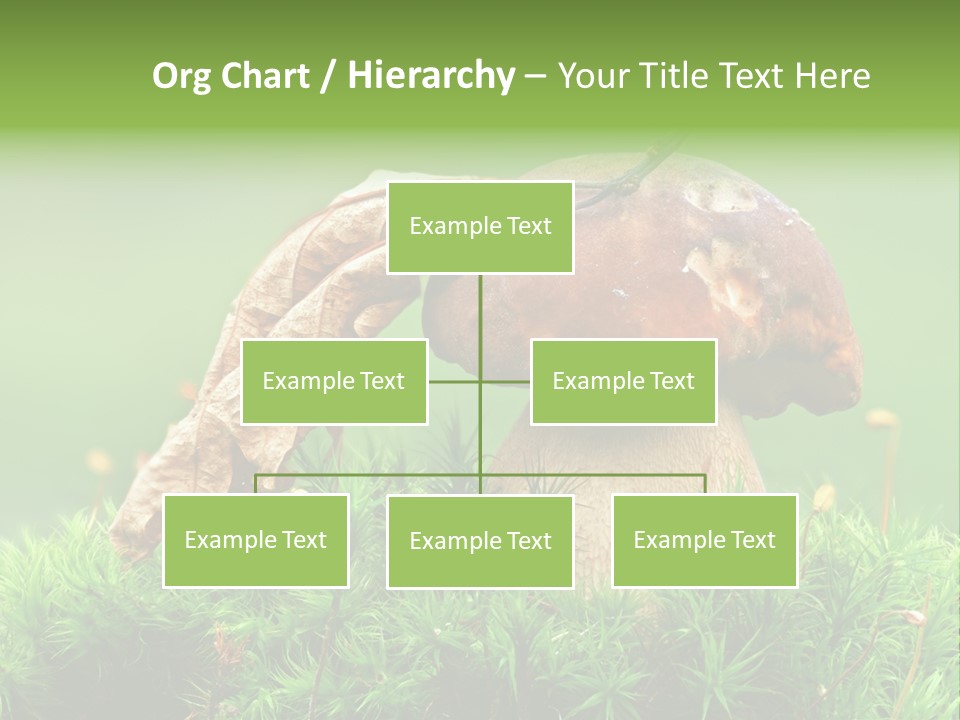 Org Chart / Hierarchy – Your Title Text Here

Example Text

Example Text

Example Text

Example Text

Example Text

Example Text